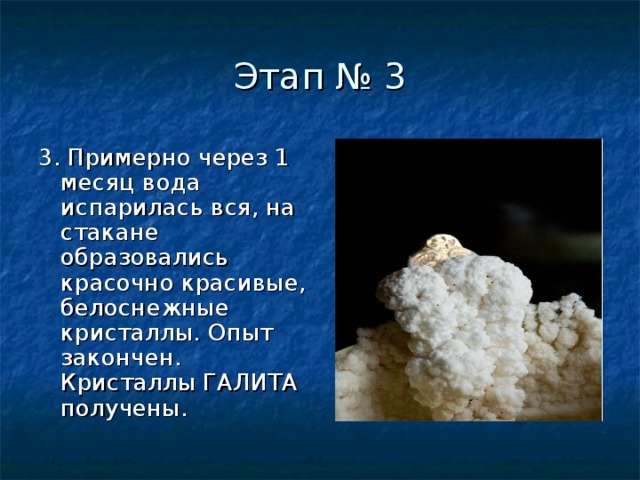 Этап № 3

3. Примерно через 1 месяц вода испарилась вся, на стакане образовались красочно красивые, белоснежные кристаллы. Опыт закончен. Кристаллы ГАЛИТА получены.